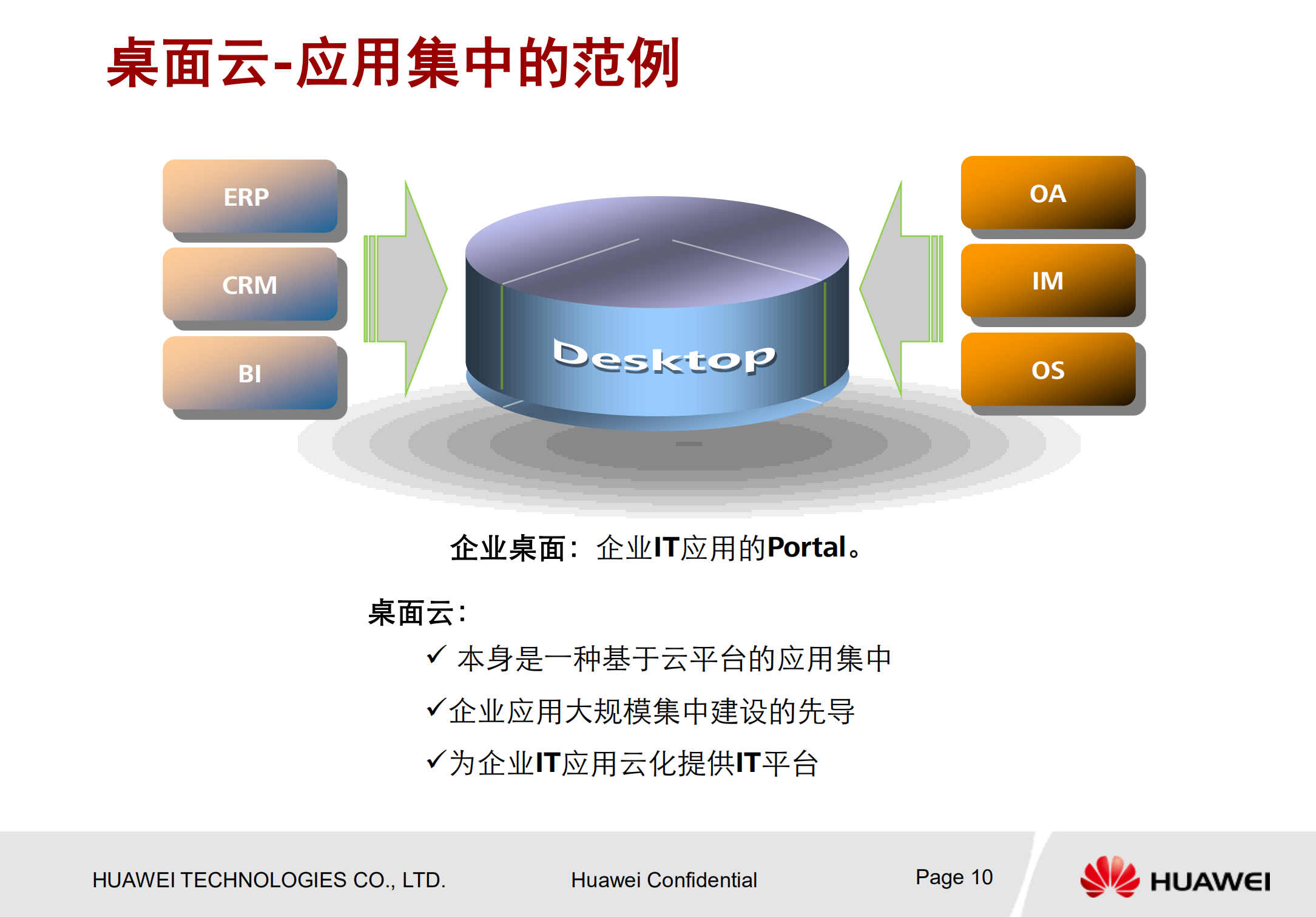 桌面云-应用集中的范例

ERP
CRM
BI

Desktop

OA
IM
OS

企业桌面：企业IT应用的Portal。

桌面云：
✓ 本身是一种基于云平台的应用集中
✓企业应用大规模集中建设的先导
✓为企业IT应用云化提供IT平台

HUAWEI TECHNOLOGIES CO., LTD.
Huawei Confidential
Page 10
HUAWEI